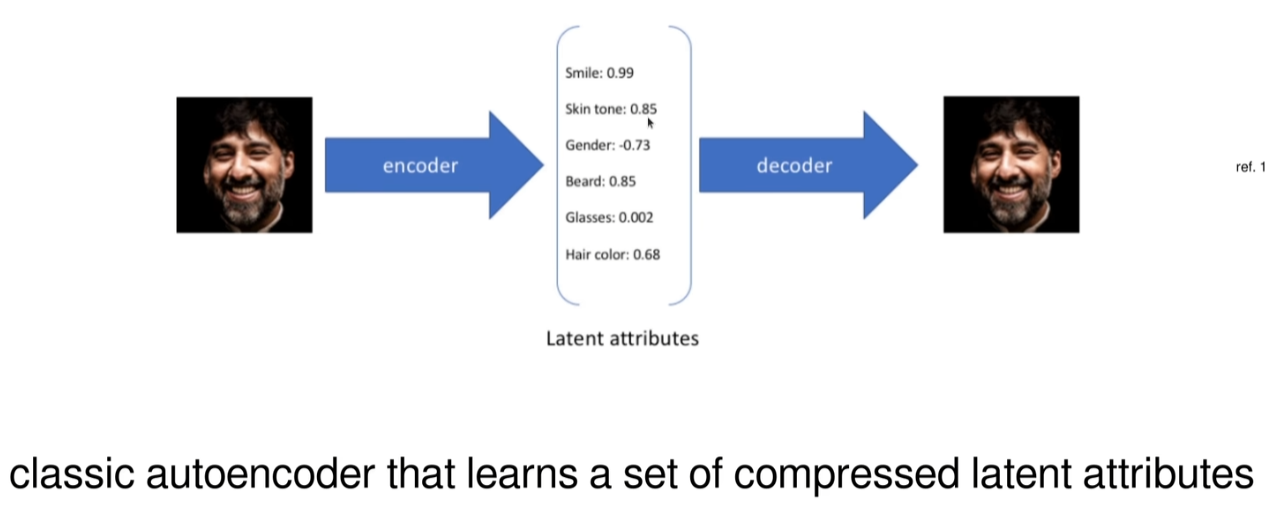 encoder

Smile: 0.99

Skin tone: 0.85

Gender: -0.73

Beard: 0.85

Glasses: 0.002

Hair color: 0.68

Latent attributes

decoder

ref. 1

classic autoencoder that learns a set of compressed latent attributes